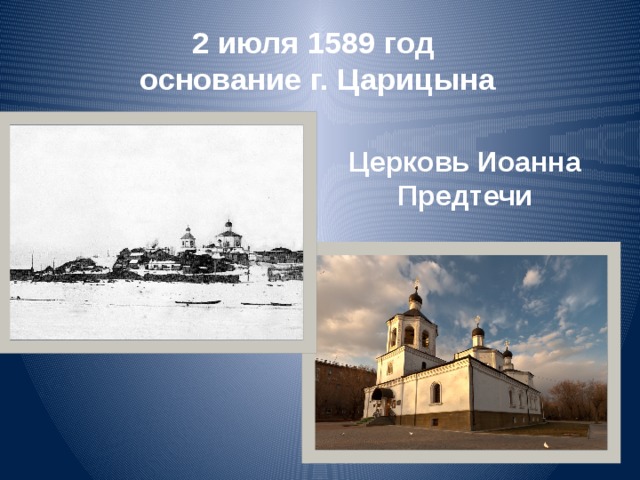 2 июля 1589 год
основание г. Царицына

Церковь Иоанна Предтечи